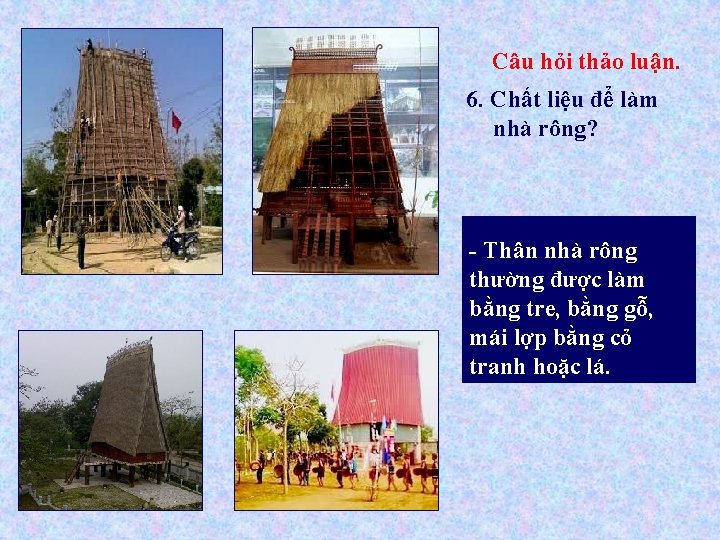 Câu hỏi thảo luận.

6. Chất liệu để làm nhà rông?

- Thân nhà rông thường được làm bằng tre, bằng gỗ, mái lợp bằng cỏ tranh hoặc lá.